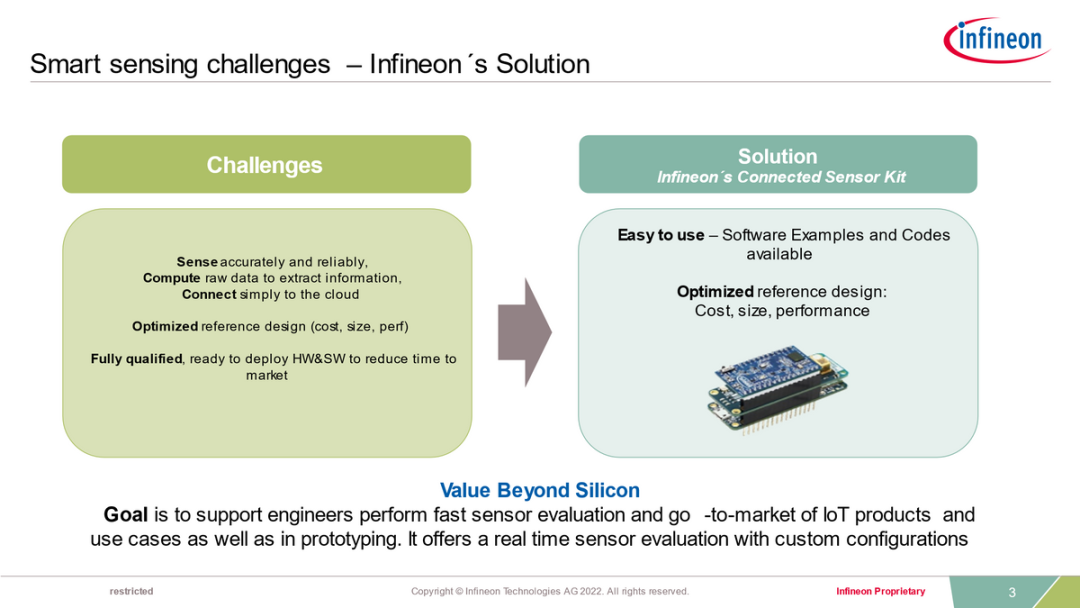 infineon

Smart sensing challenges – Infineon´s Solution

Challenges

Sense accurately and reliably,
Compute raw data to extract information,
Connect simply to the cloud

Optimized reference design (cost, size, perf)

Fully qualified, ready to deploy HW&SW to reduce time to market

Solution
Infineon´s Connected Sensor Kit

Easy to use – Software Examples and Codes available

Optimized reference design:
Cost, size, performance

Value Beyond Silicon
Goal is to support engineers perform fast sensor evaluation and go -to-market of IoT products and use cases as well as in prototyping. It offers a real time sensor evaluation with custom configurations

restricted
Copyright © Infineon Technologies AG 2022. All rights reserved.
Infineon Proprietary
3